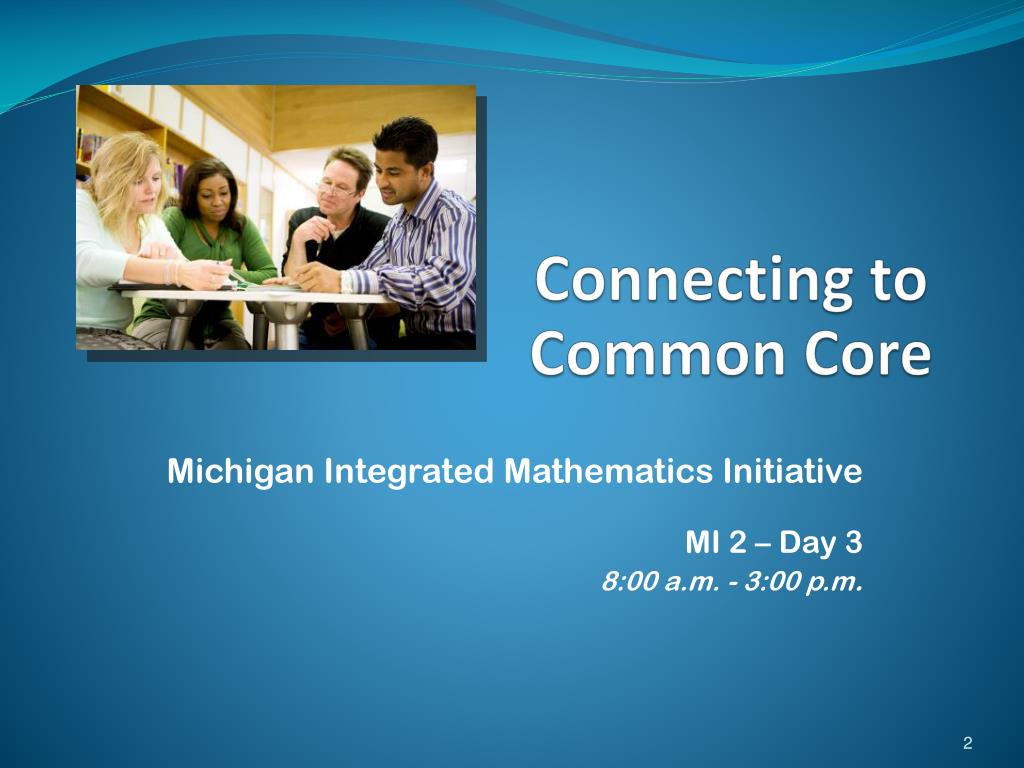 Connecting to Common Core

Michigan Integrated Mathematics Initiative

MI 2 – Day 3
8:00 a.m. - 3:00 p.m.

2